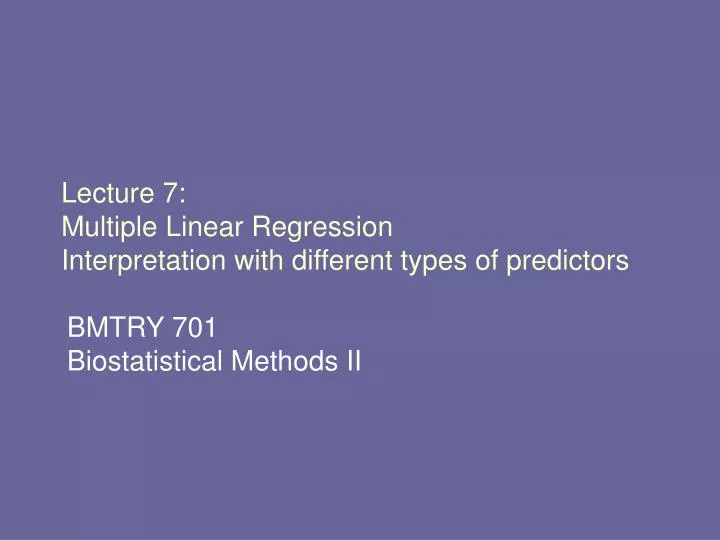 Lecture 7:
Multiple Linear Regression
Interpretation with different types of predictors

BMTRY 701
Biostatistical Methods II